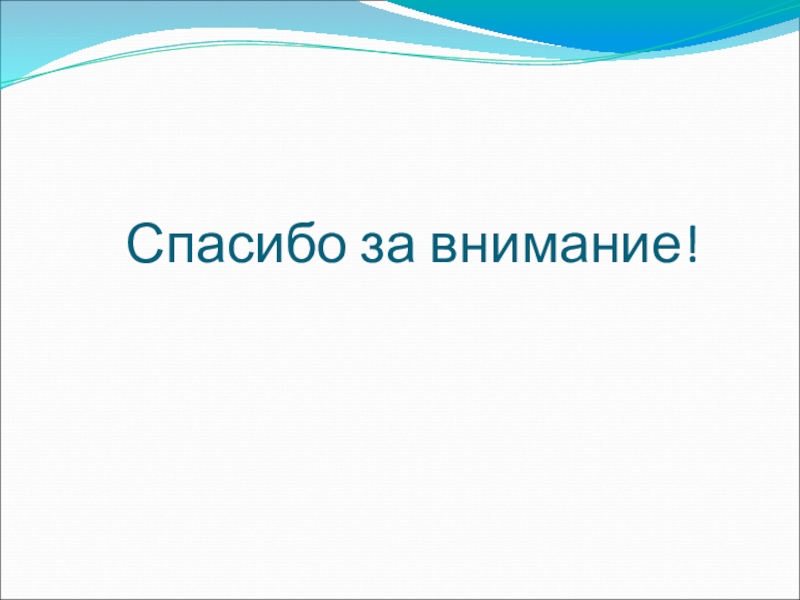 Спасибо за внимание!